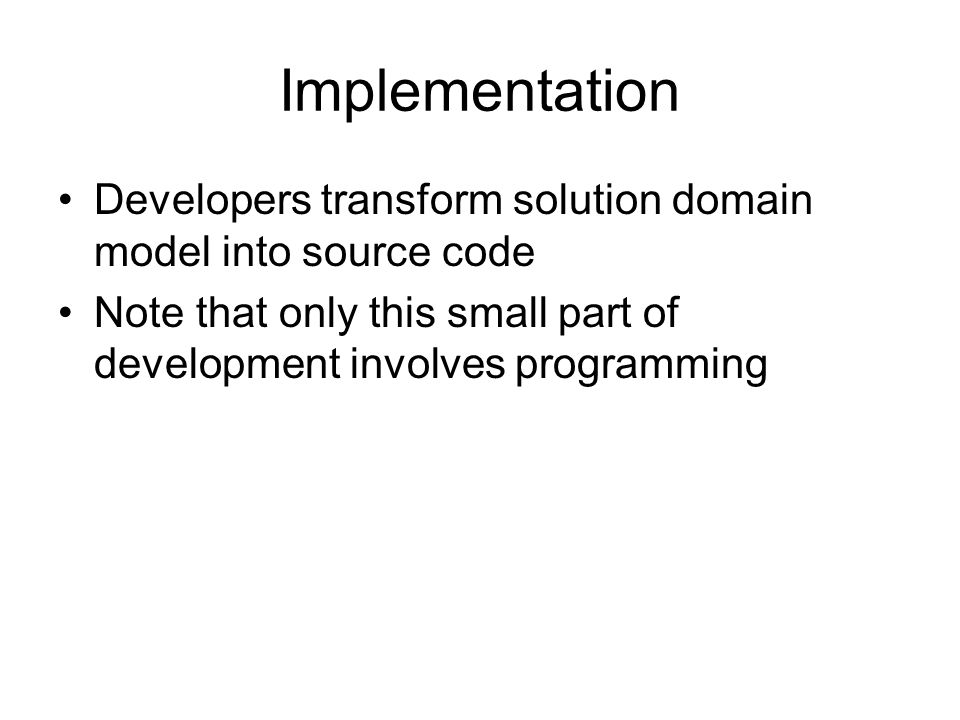 Implementation

• Developers transform solution domain model into source code
• Note that only this small part of development involves programming